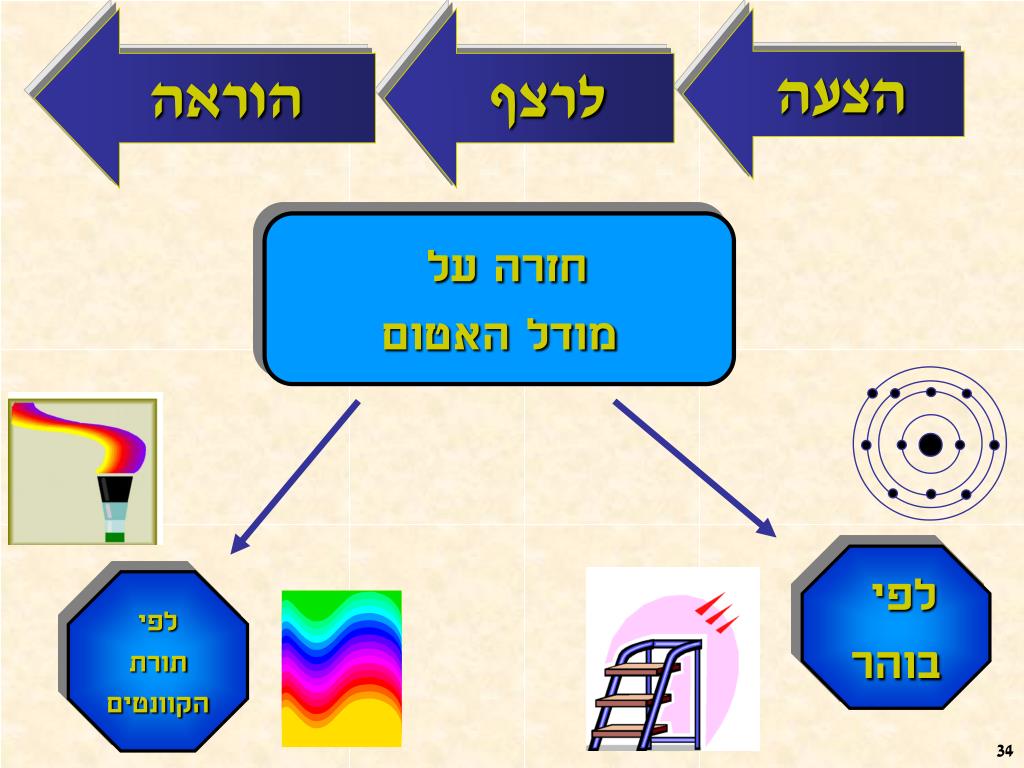 הצעה

לרצף

הוראה

חזרה על
מודל האטום

לפי
בוהר

לפי
תורת
הקוונטים

34